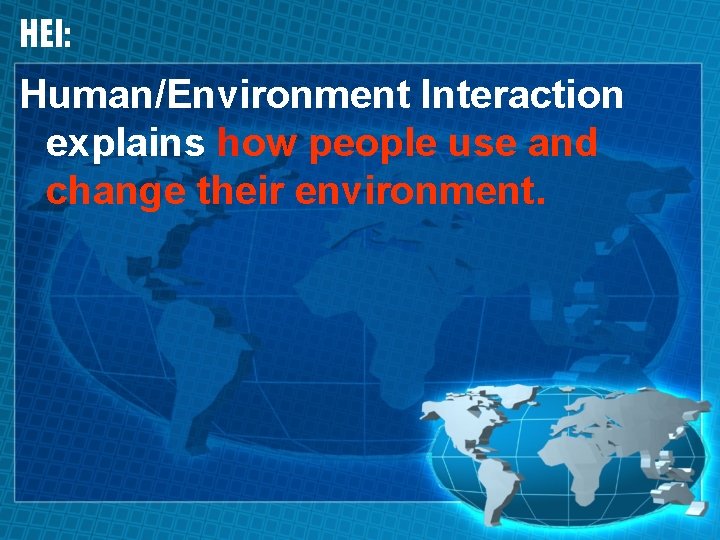 HEI:

Human/Environment Interaction explains how people use and change their environment.